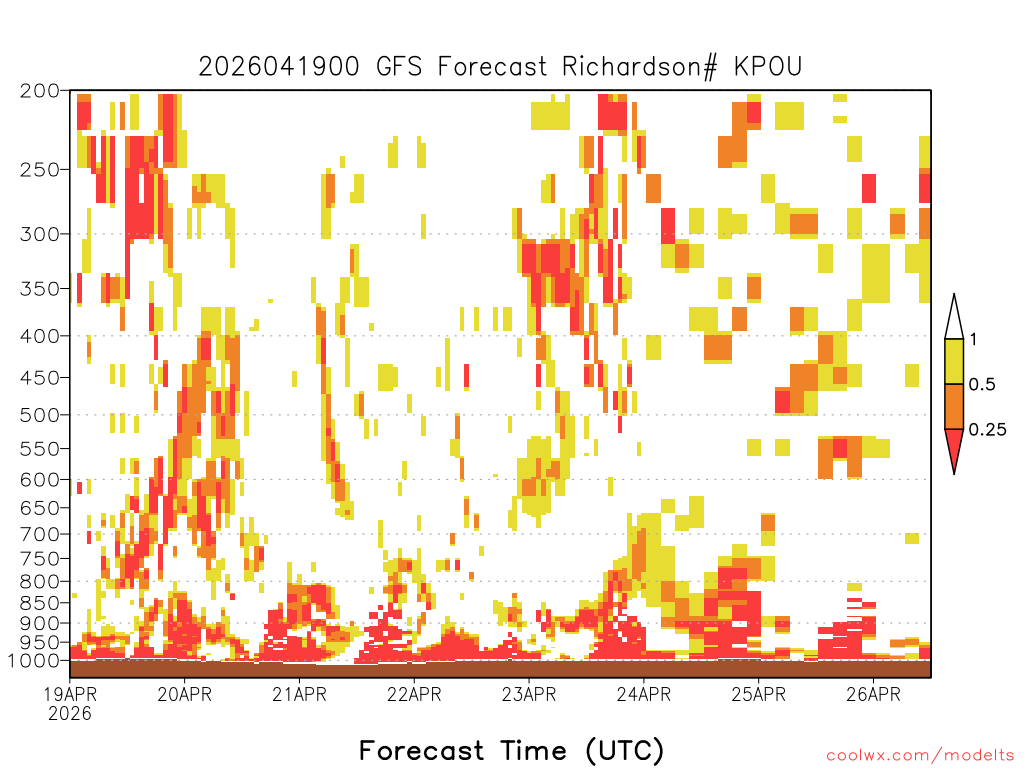 2026041900 GFS Forecast Richardson# KPOU

200
250
300
350
400
450
500
550
600
650
700
750
800
850
900
950
1000

1
0.5
0.25

19APR
2026
20APR
21APR
22APR
23APR
24APR
25APR
26APR

Forecast Time (UTC)

coolwx.com/modelts